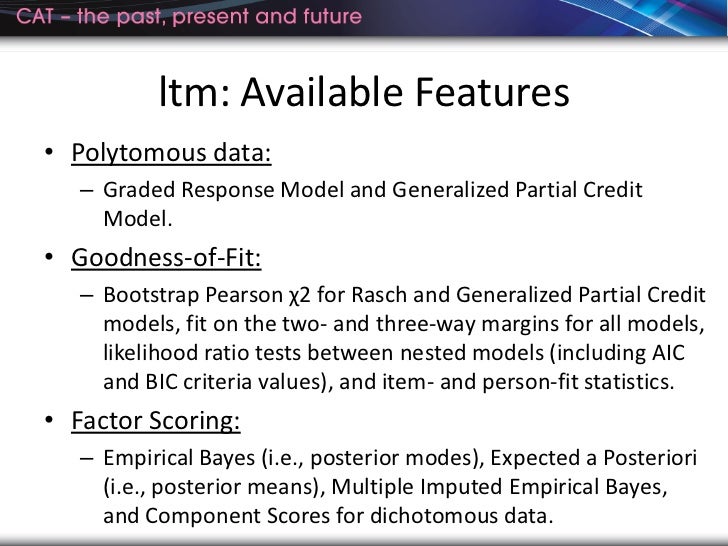 CAT – the past, present and future

ltm: Available Features

• Polytomous data:
– Graded Response Model and Generalized Partial Credit Model.

• Goodness-of-Fit:
– Bootstrap Pearson χ2 for Rasch and Generalized Partial Credit models, fit on the two- and three-way margins for all models, likelihood ratio tests between nested models (including AIC and BIC criteria values), and item- and person-fit statistics.

• Factor Scoring:
– Empirical Bayes (i.e., posterior modes), Expected a Posteriori (i.e., posterior means), Multiple Imputed Empirical Bayes, and Component Scores for dichotomous data.